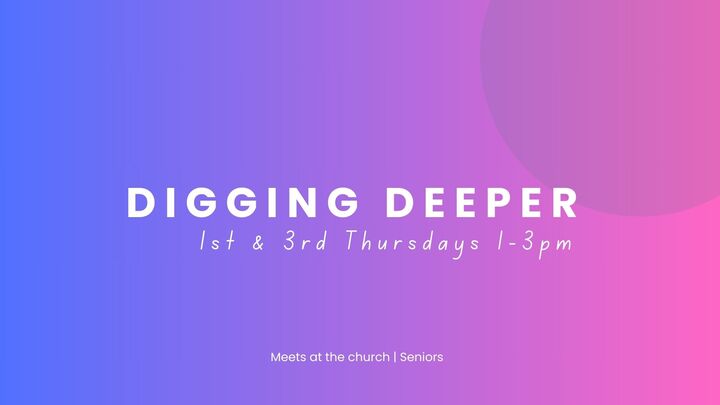 DIGGING DEEPER

1st & 3rd Thursdays 1-3pm

Meets at the church | Seniors